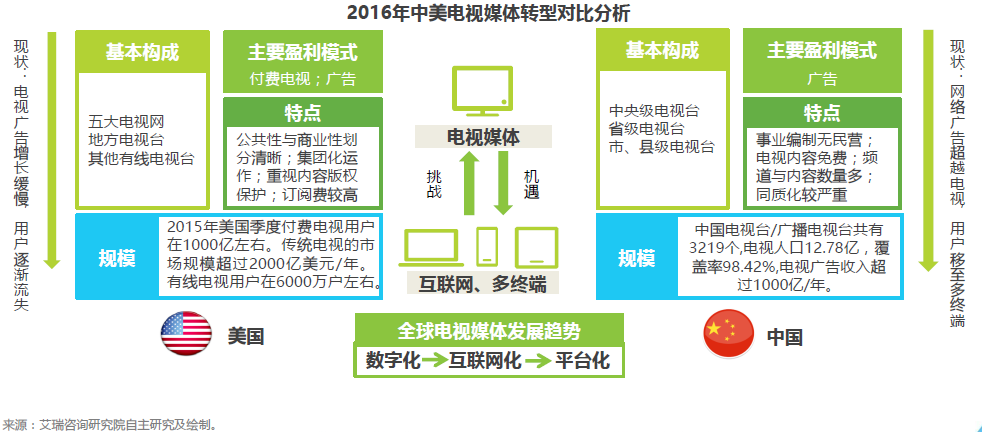 2016年中美电视媒体转型对比分析

现状：电视广告增长缓慢，用户逐渐流失

基本构成

五大电视网
地方电视台
其他有线电视台

主要盈利模式

付费电视；广告

特点

公共性与商业性划分清晰；集团化运作；重视内容版权保护；订阅费较高

规模

2015年美国季度付费电视用户在1000亿左右。传统电视的市场规模超过2000亿美元/年。有线电视用户在6000万户左右。

美国

电视媒体

挑战

机遇

互联网、多终端

全球电视媒体发展趋势

数字化→互联网化→平台化

基本构成

中央级电视台
省级电视台
市、县级电视台

主要盈利模式

广告

特点

事业编制无民营；电视内容免费；频道与内容数量多；同质化较严重

规模

中国电视台/广播电视台共有3219个,电视人口12.78亿，覆盖率98.42%,电视广告收入超过1000亿/年。

中国

现状：网络广告超越电视，用户移至多终端

来源：艾瑞咨询研究院自主研究及绘制。